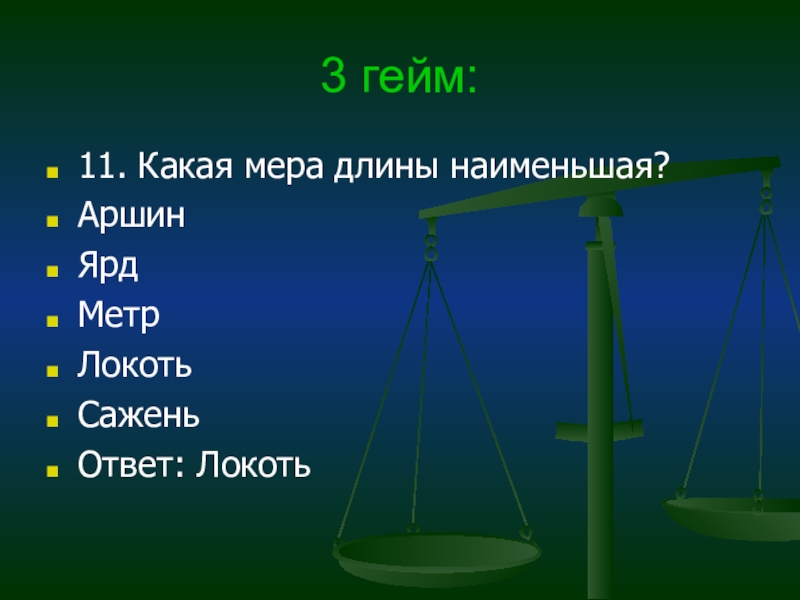 3 гейм:

11. Какая мера длины наименьшая?
Аршин
Ярд
Метр
Локоть
Сажень
Ответ: Локоть